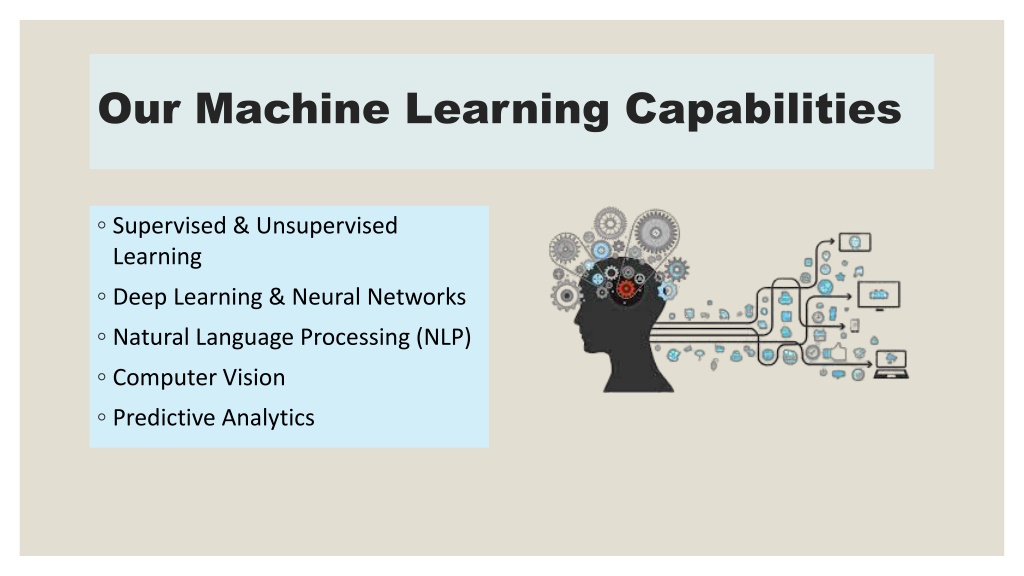 Our Machine Learning Capabilities

◦ Supervised & Unsupervised Learning
◦ Deep Learning & Neural Networks
◦ Natural Language Processing (NLP)
◦ Computer Vision
◦ Predictive Analytics